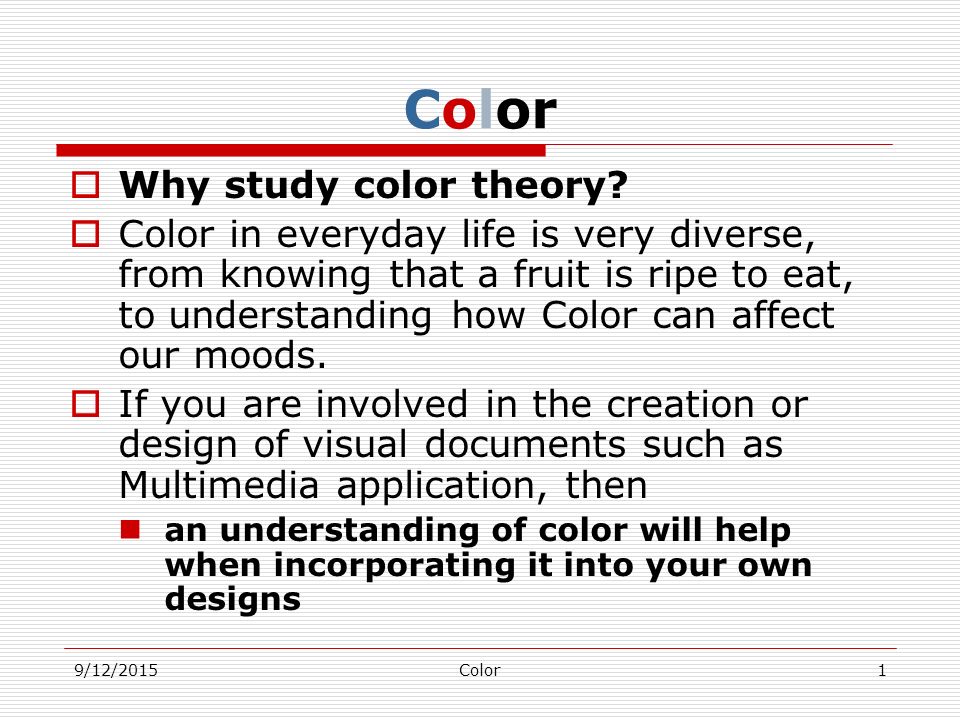 Color

Why study color theory?

Color in everyday life is very diverse, from knowing that a fruit is ripe to eat, to understanding how Color can affect our moods.

If you are involved in the creation or design of visual documents such as Multimedia application, then

an understanding of color will help when incorporating it into your own designs

9/12/2015 Color 1